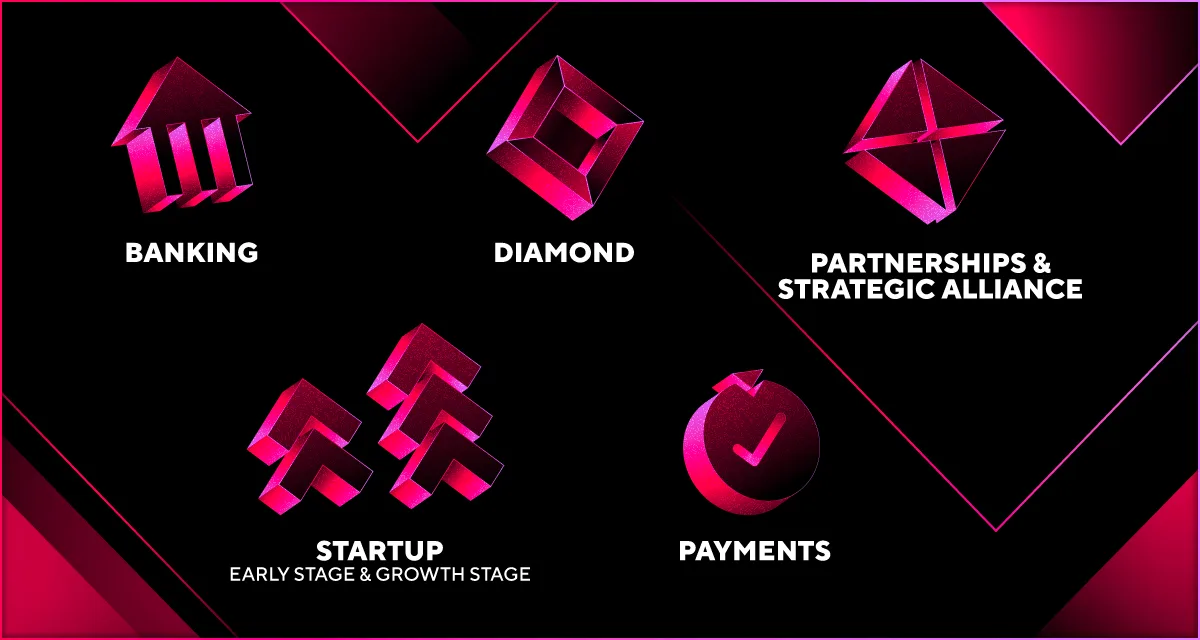 BANKING

DIAMOND

PARTNERSHIPS & STRATEGIC ALLIANCE

STARTUP
EARLY STAGE & GROWTH STAGE

PAYMENTS